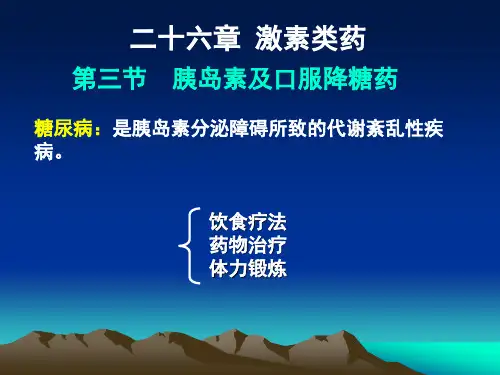 二十六章 激素类药

第三节 胰岛素及口服降糖药

糖尿病：是胰岛素分泌障碍所致的代谢紊乱性疾病。

饮食疗法
药物治疗
体力锻炼